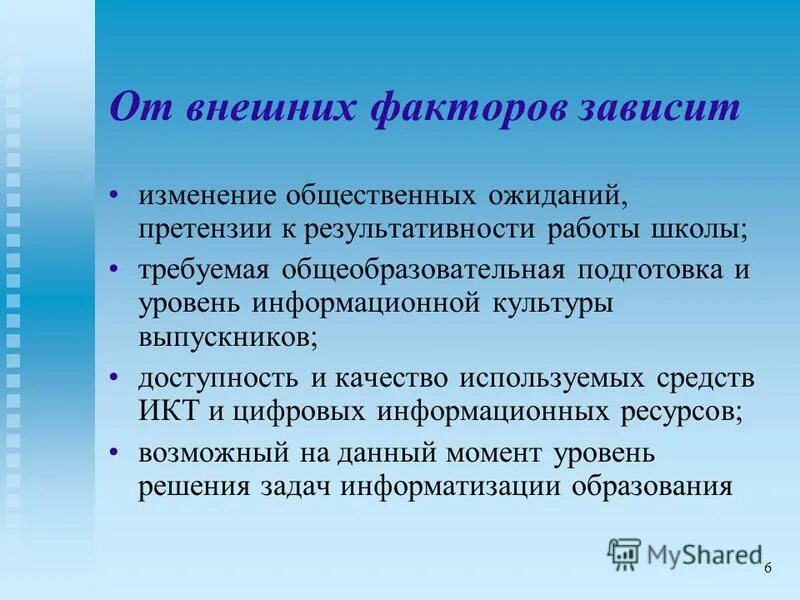 От внешних факторов зависит

• изменение общественных ожиданий, претензии к результативности работы школы;
• требуемая общеобразовательная подготовка и уровень информационной культуры выпускников;
• доступность и качество используемых средств ИКТ и цифровых информационных ресурсов;
• возможный на данный момент уровень решения задач информатизации образования

MyShared

6